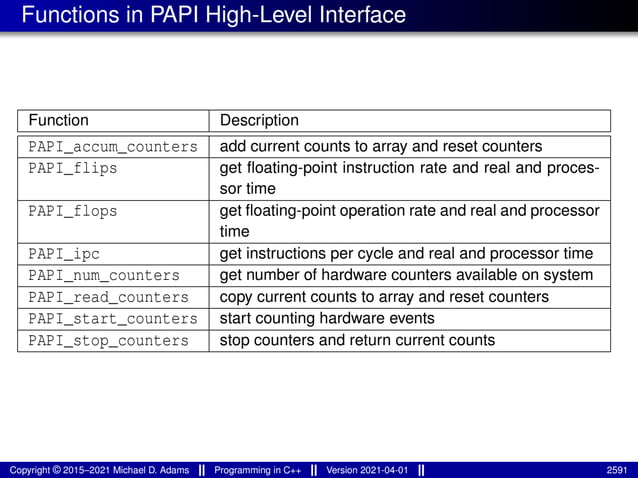 Functions in PAPI High-Level Interface

| Function | Description |
|---|---|
| PAPI_accum_counters | add current counts to array and reset counters |
| PAPI_flips | get floating-point instruction rate and real and processor time |
| PAPI_flops | get floating-point operation rate and real and processor time |
| PAPI_ipc | get instructions per cycle and real and processor time |
| PAPI_num_counters | get number of hardware counters available on system |
| PAPI_read_counters | copy current counts to array and reset counters |
| PAPI_start_counters | start counting hardware events |
| PAPI_stop_counters | stop counters and return current counts |

Copyright © 2015–2021 Michael D. Adams || Programming in C++ || Version 2021-04-01 || 2591